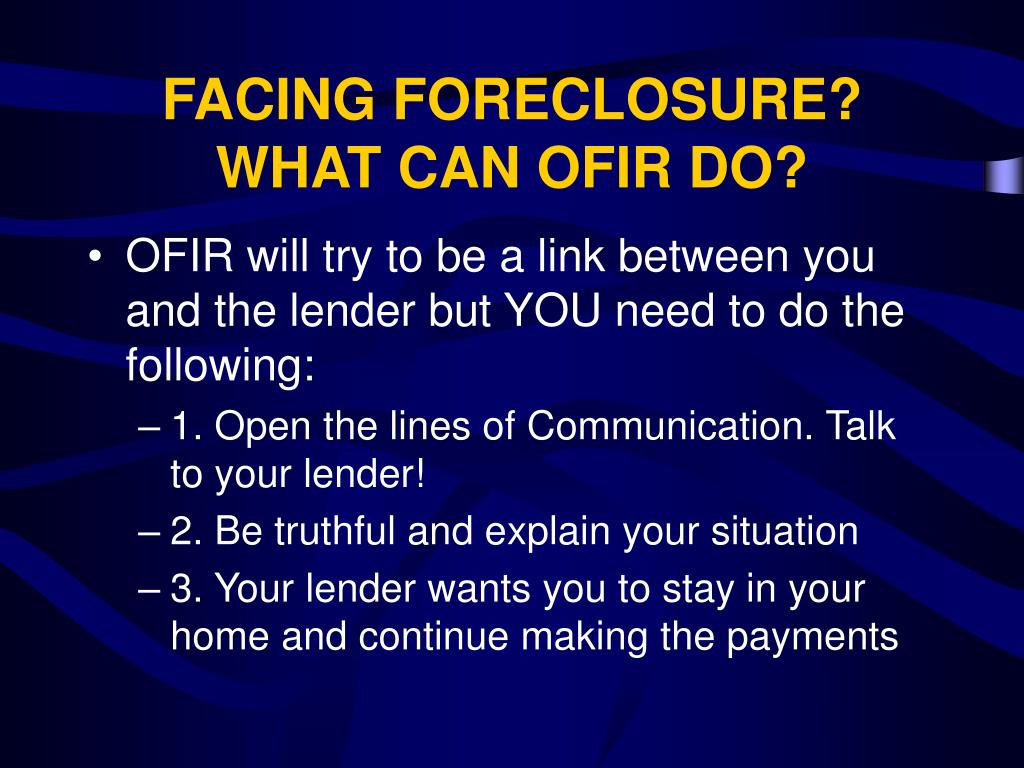 FACING FORECLOSURE?
WHAT CAN OFIR DO?

• OFIR will try to be a link between you and the lender but YOU need to do the following:
– 1. Open the lines of Communication. Talk to your lender!
– 2. Be truthful and explain your situation
– 3. Your lender wants you to stay in your home and continue making the payments